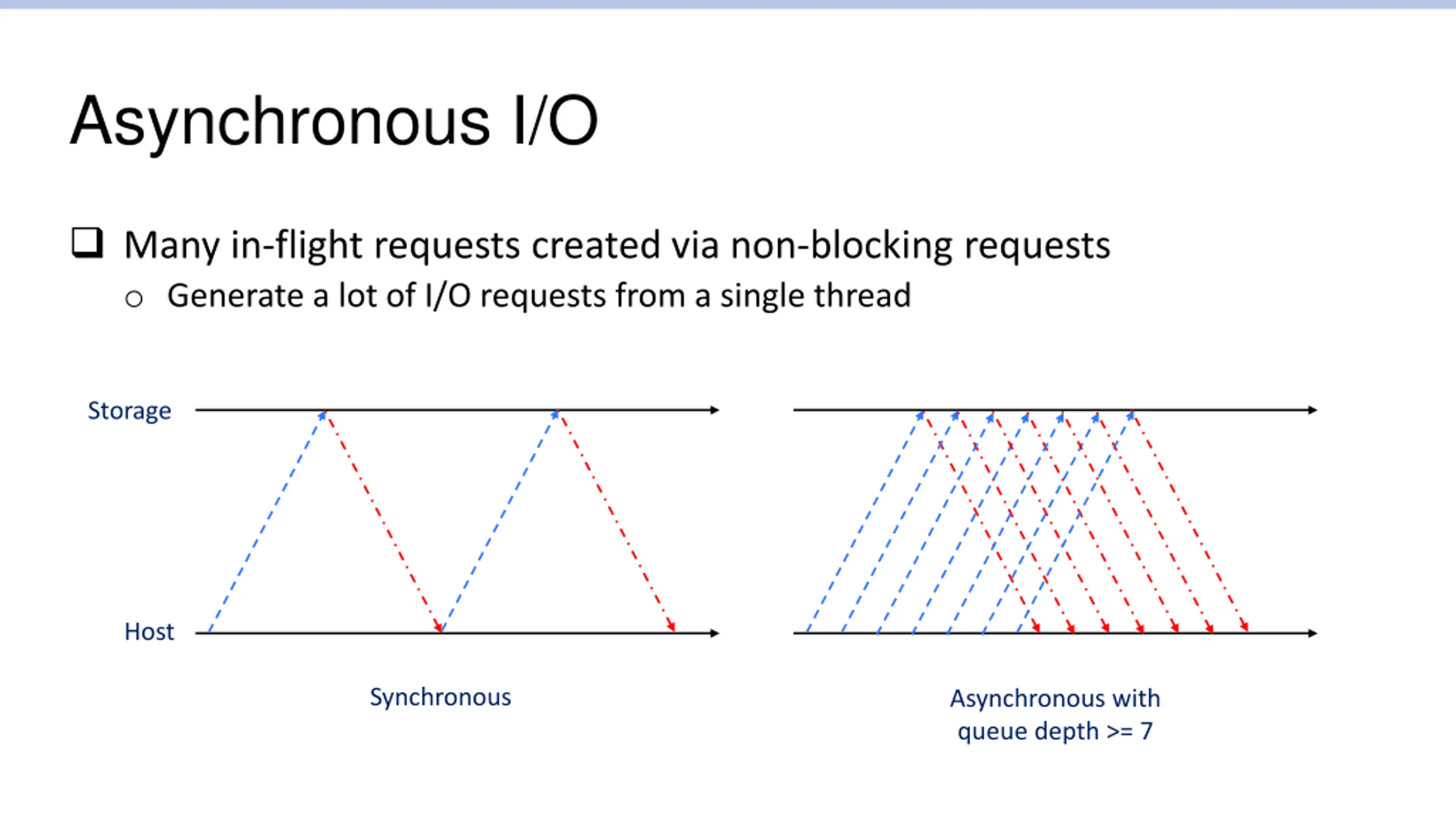 Asynchronous I/O

❑ Many in-flight requests created via non-blocking requests

○ Generate a lot of I/O requests from a single thread

Storage

Host

Synchronous

Asynchronous with queue depth >= 7